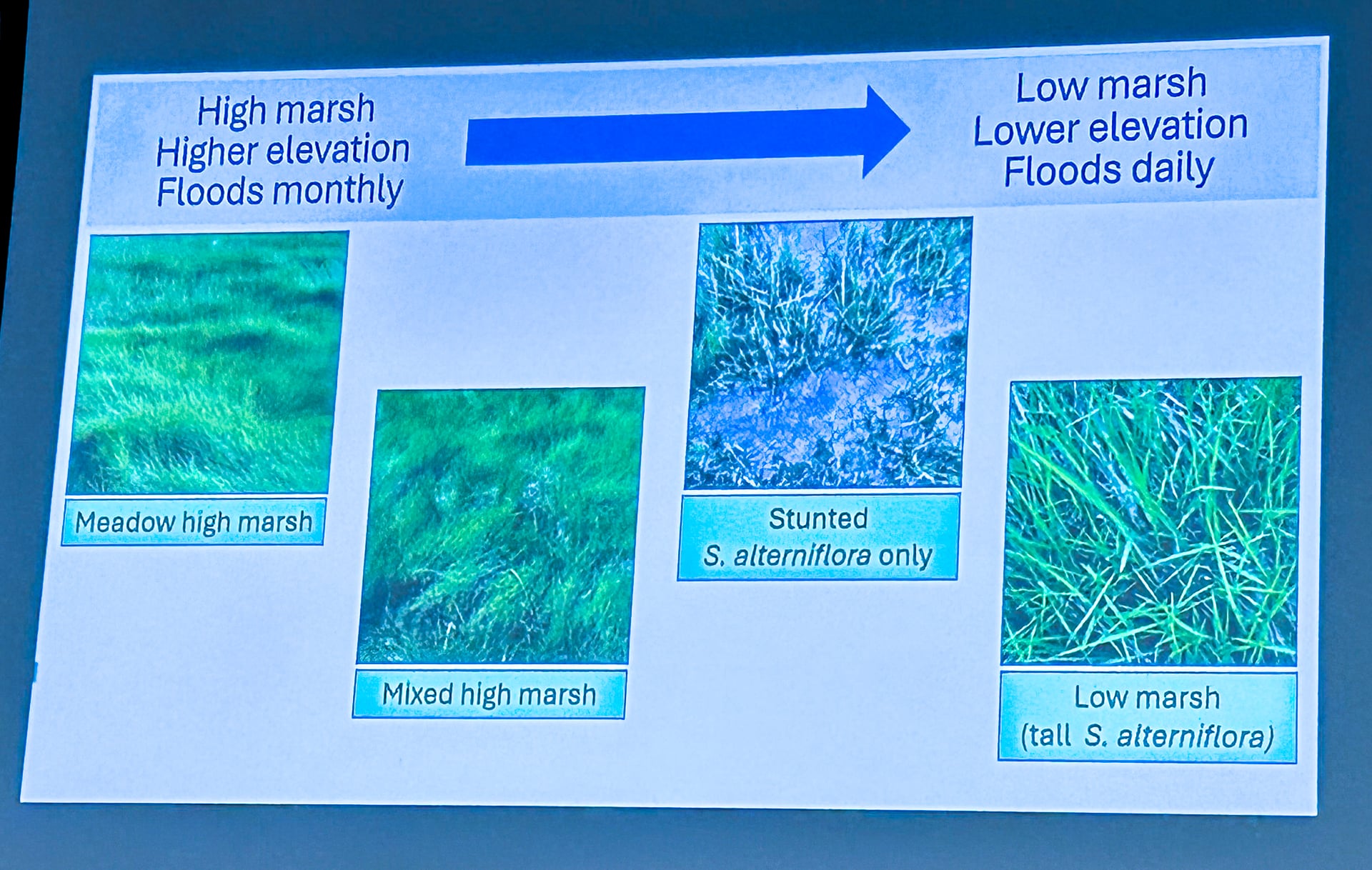 High marsh
Higher elevation
Floods monthly

Low marsh
Lower elevation
Floods daily

Meadow high marsh

Mixed high marsh

Stunted
S. alterniflora only

Low marsh
(tall S. alterniflora)